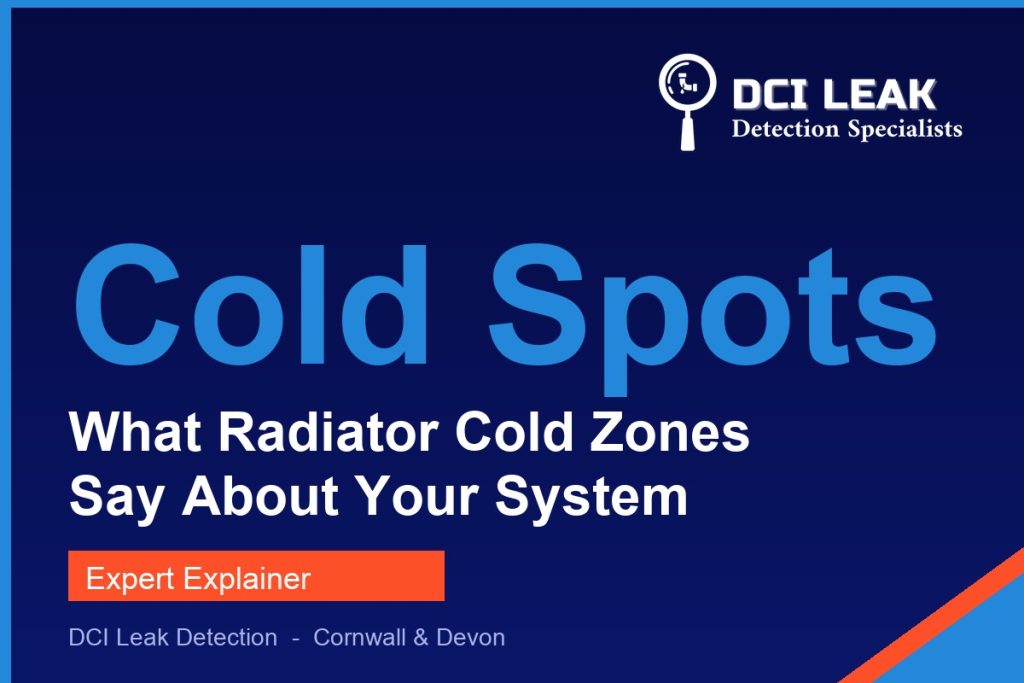 DCI LEAK
Detection Specialists

Cold Spots

What Radiator Cold Zones Say About Your System

Expert Explainer

DCI Leak Detection - Cornwall & Devon